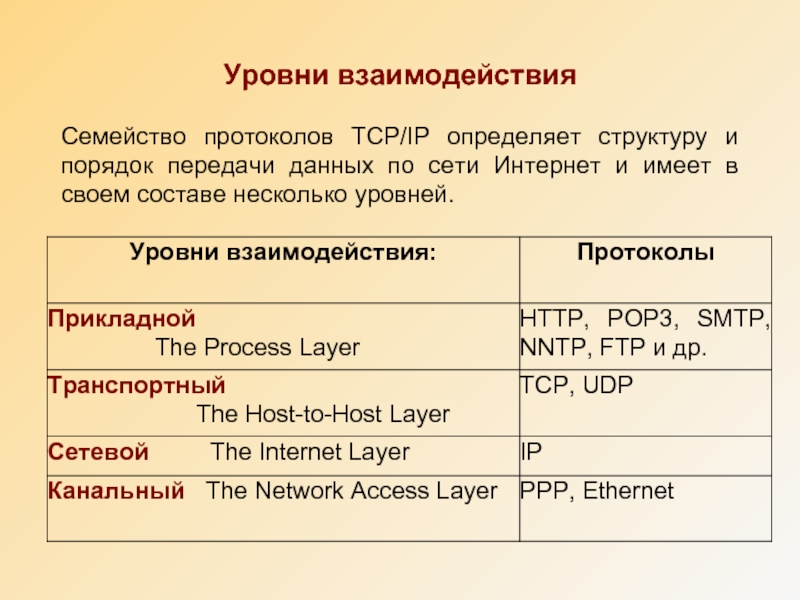 Уровни взаимодействия

Семейство протоколов TCP/IP определяет структуру и порядок передачи данных по сети Интернет и имеет в своем составе несколько уровней.

| Уровни взаимодействия: | Протоколы |
|---|---|
| Прикладной The Process Layer | HTTP, POP3, SMTP, NNTP, FTP и др. |
| Транспортный The Host-to-Host Layer | TCP, UDP |
| Сетевой The Internet Layer | IP |
| Канальный The Network Access Layer | PPP, Ethernet |